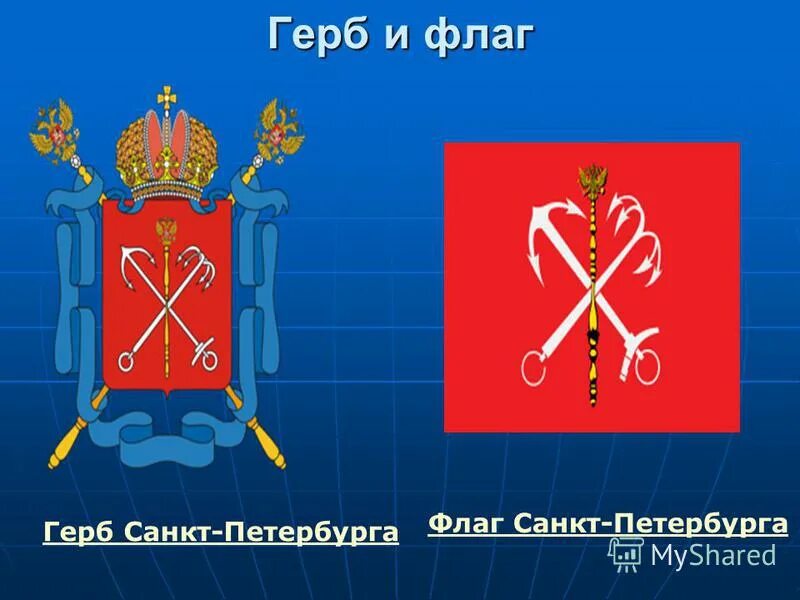 Герб и флаг

Герб Санкт-Петербурга

Флаг Санкт-Петербурга

MyShared